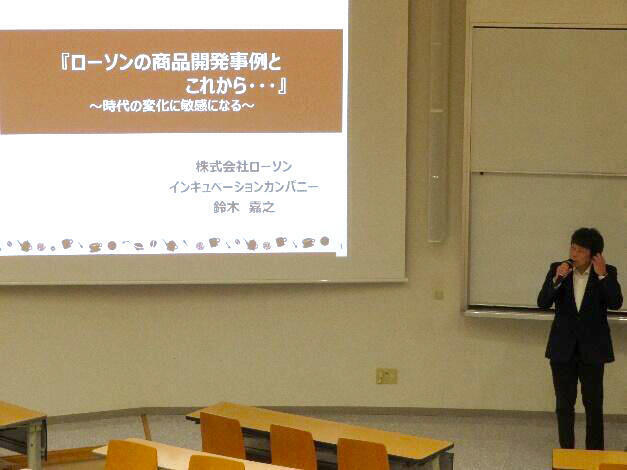 『ローソンの商品開発事例と
これから・・・』
～時代の変化に敏感になる～

株式会社ローソン
インキュベーションカンパニー
鈴木　嘉之